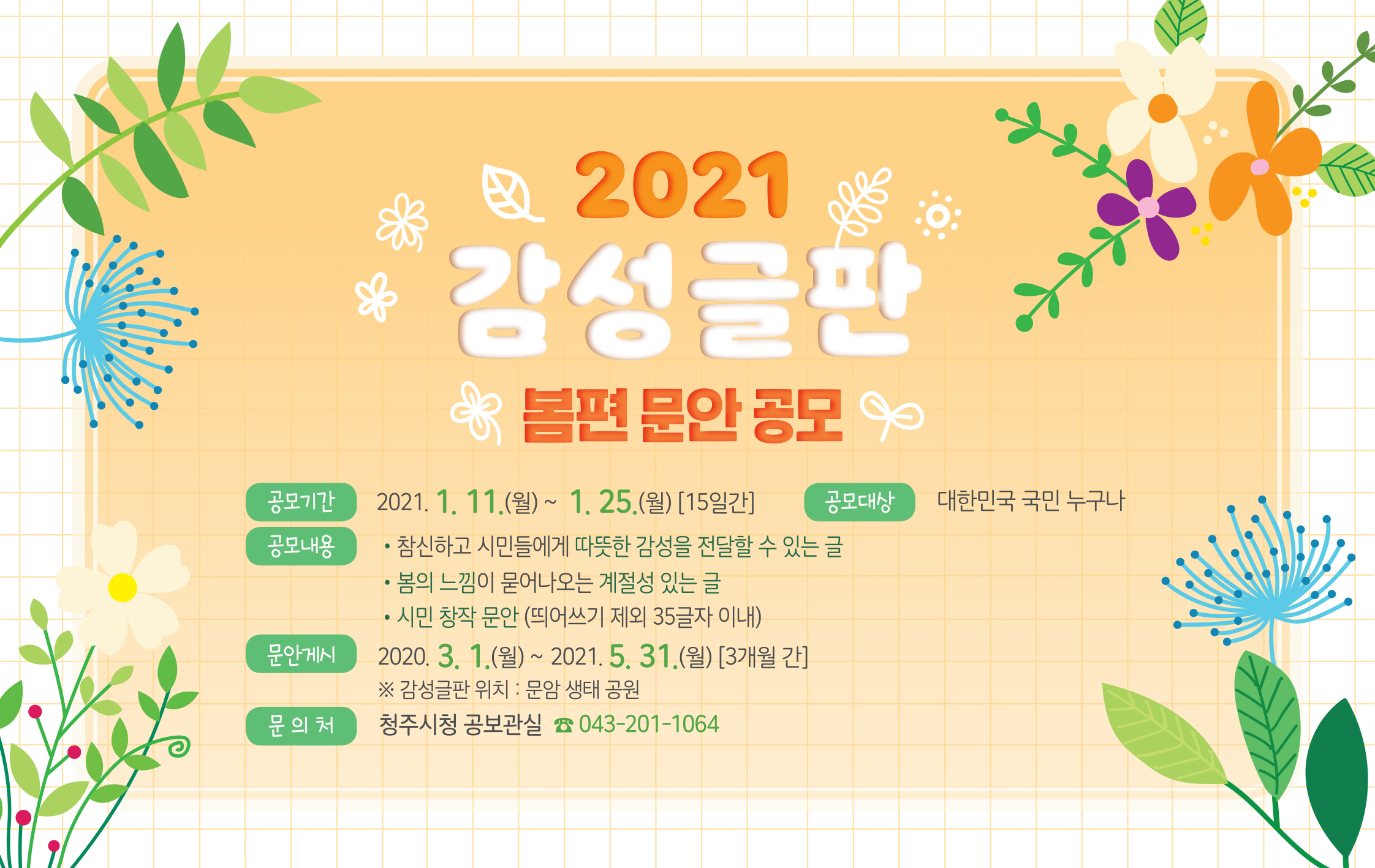 2021
감성글판
봄편 문안 공모

공모기간 2021. 1. 11.(월) ~ 1. 25.(월) [15일간]

공모대상 대한민국 국민 누구나

공모내용
• 참신하고 시민들에게 따뜻한 감성을 전달할 수 있는 글
• 봄의 느낌이 묻어나오는 계절성 있는 글
• 시민 창작 문안 (띄어쓰기 제외 35글자 이내)

문안게시 2020. 3. 1.(월) ~ 2021. 5. 31.(월) [3개월 간]
※ 감성글판 위치 : 문암 생태 공원

문 의 처 청주시청 공보관실 ☎ 043-201-1064